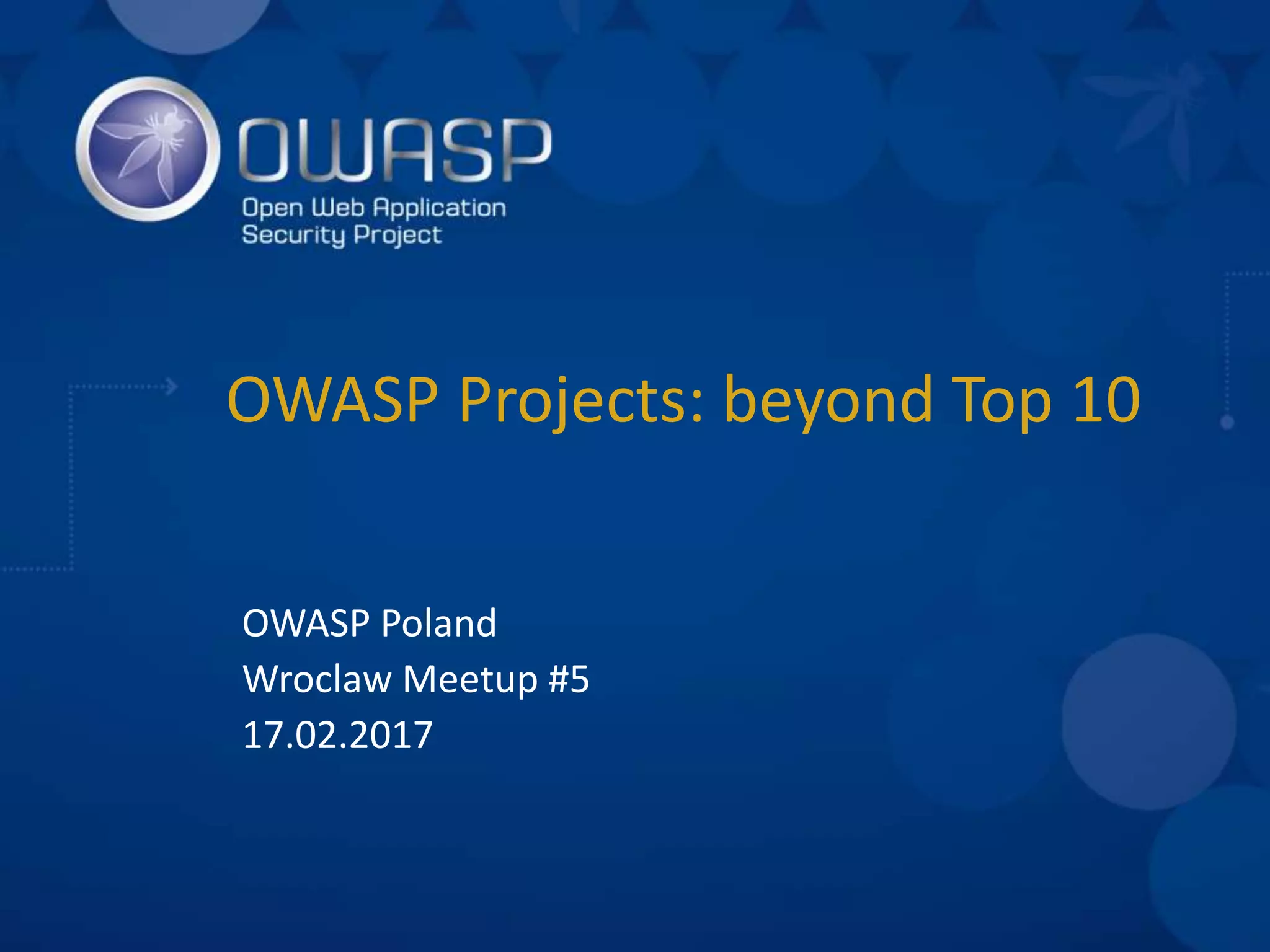 OWASP
Open Web Application Security Project

OWASP Projects: beyond Top 10

OWASP Poland
Wroclaw Meetup #5
17.02.2017